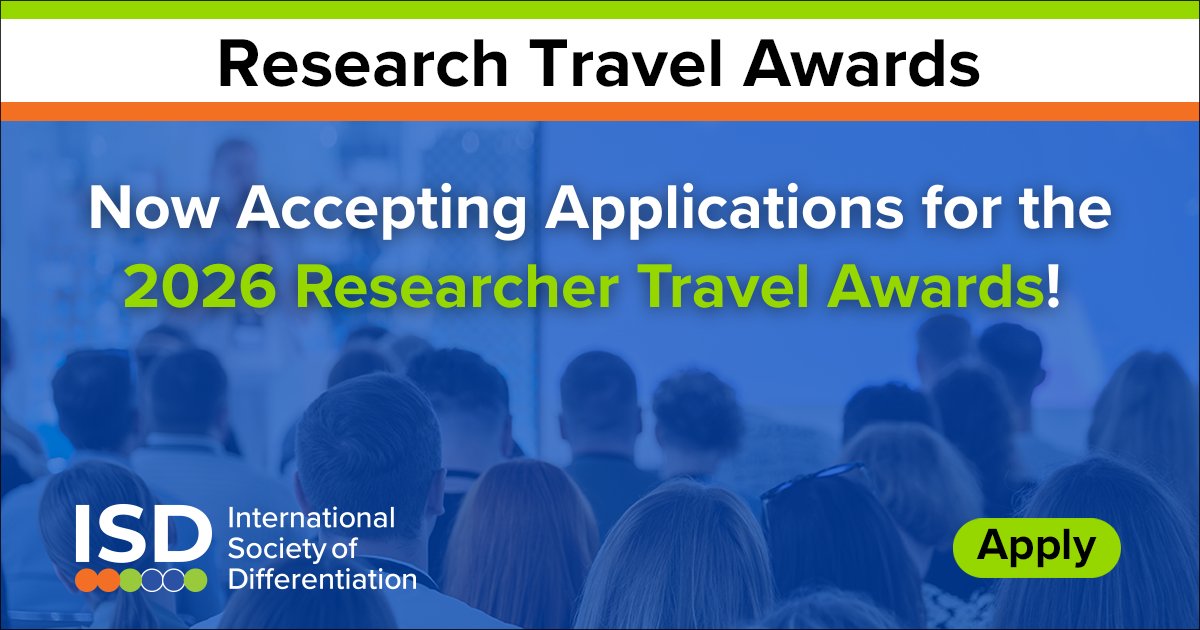 Research Travel Awards

Now Accepting Applications for the 2026 Researcher Travel Awards!

ISD International Society of Differentiation

Apply